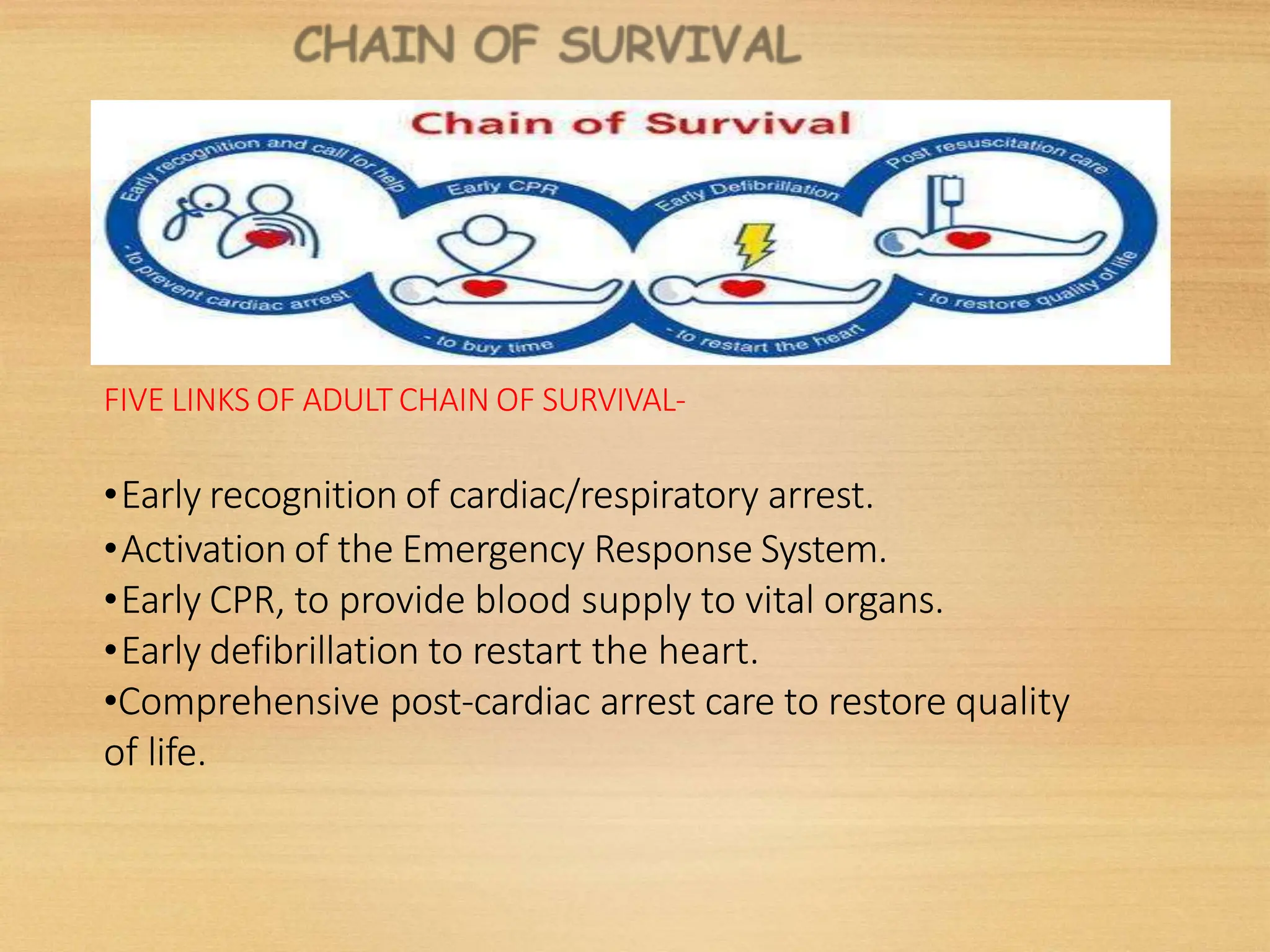 CHAIN OF SURVIVAL

Chain of Survival

Early recognition and call for help
- to prevent cardiac arrest

Early CPR
- to buy time

Early Defibrillation
- to restart the heart

Post resuscitation care
- to restore quality of life

FIVE LINKS OF ADULT CHAIN OF SURVIVAL-

•Early recognition of cardiac/respiratory arrest.
•Activation of the Emergency Response System.
•Early CPR, to provide blood supply to vital organs.
•Early defibrillation to restart the heart.
•Comprehensive post-cardiac arrest care to restore quality of life.